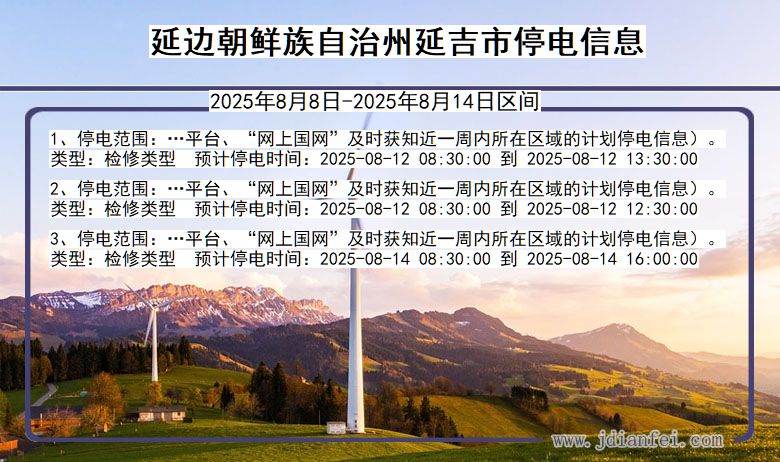 延边朝鲜族自治州延吉市停电信息

2025年8月8日-2025年8月14日区间

1、停电范围：…平台、“网上国网”及时获知近一周内所在区域的计划停电信息）。
类型：检修类型　预计停电时间：2025-08-12 08:30:00 到 2025-08-12 13:30:00

2、停电范围：…平台、“网上国网”及时获知近一周内所在区域的计划停电信息）。
类型：检修类型　预计停电时间：2025-08-12 08:30:00 到 2025-08-12 12:30:00

3、停电范围：…平台、“网上国网”及时获知近一周内所在区域的计划停电信息）。
类型：检修类型　预计停电时间：2025-08-14 08:30:00 到 2025-08-14 16:00:00

www.jdianfei.com